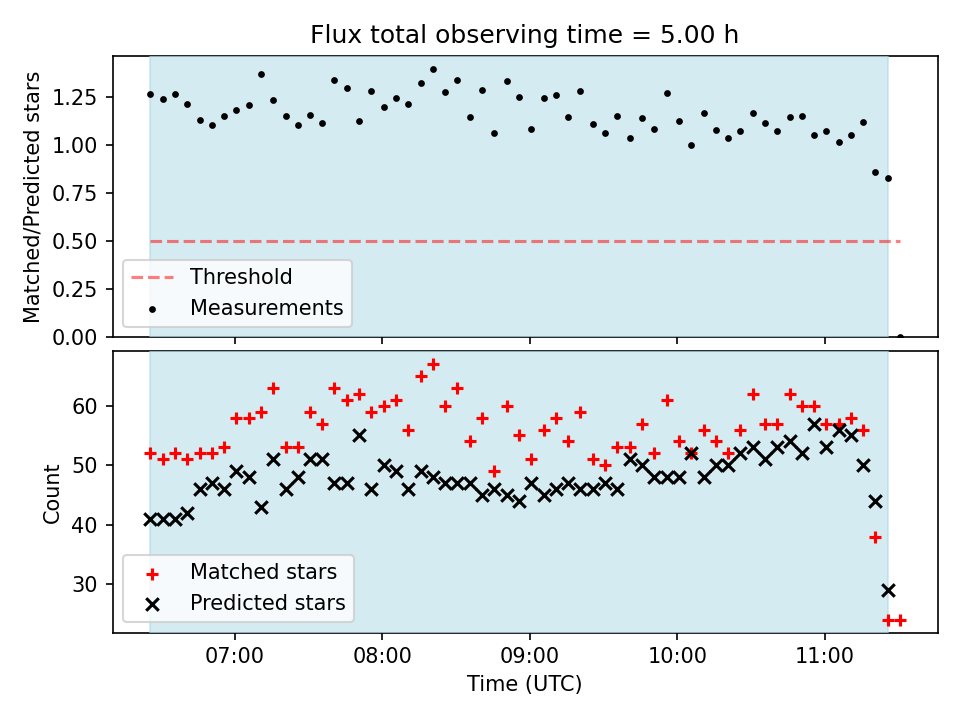 Flux total observing time = 5.00 h

Matched/Predicted stars

1.25
1.00
0.75
0.50
0.25
0.00

Threshold
Measurements

Count

60
50
40
30

Matched stars
Predicted stars

07:00
08:00
09:00
10:00
11:00

Time (UTC)